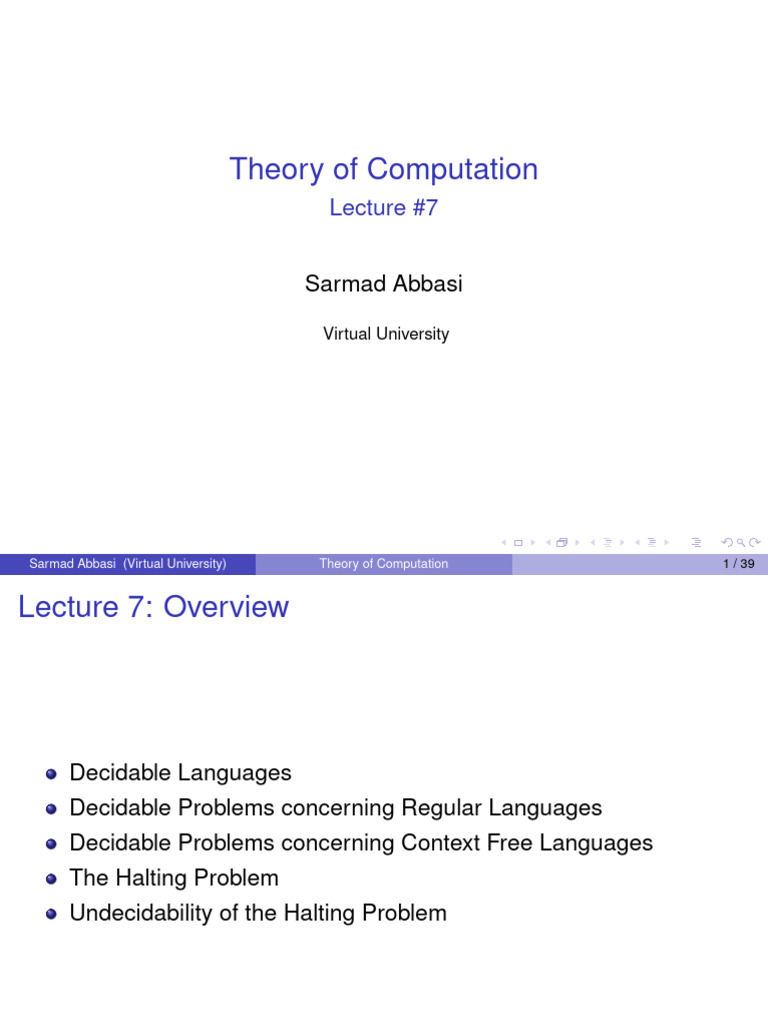 Theory of Computation
Lecture #7

Sarmad Abbasi

Virtual University

Sarmad Abbasi (Virtual University) Theory of Computation 1 / 39

Lecture 7: Overview

- Decidable Languages
- Decidable Problems concerning Regular Languages
- Decidable Problems concerning Context Free Languages
- The Halting Problem
- Undecidability of the Halting Problem